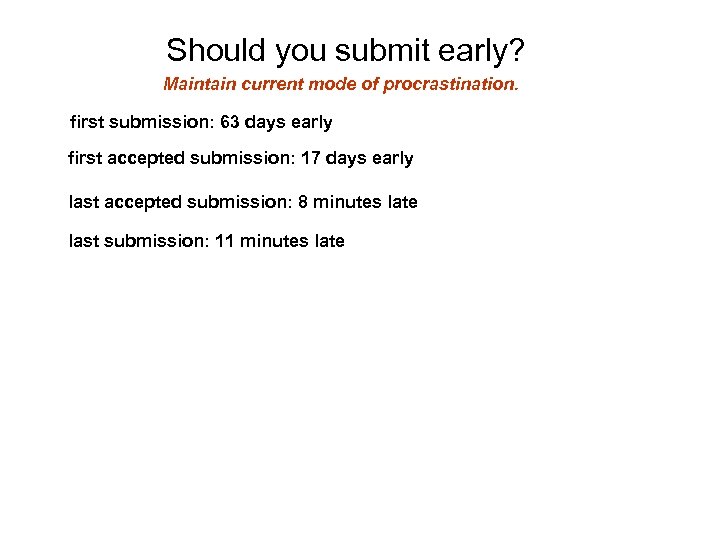 Should you submit early?

Maintain current mode of procrastination.

first submission: 63 days early

first accepted submission: 17 days early

last accepted submission: 8 minutes late

last submission: 11 minutes late